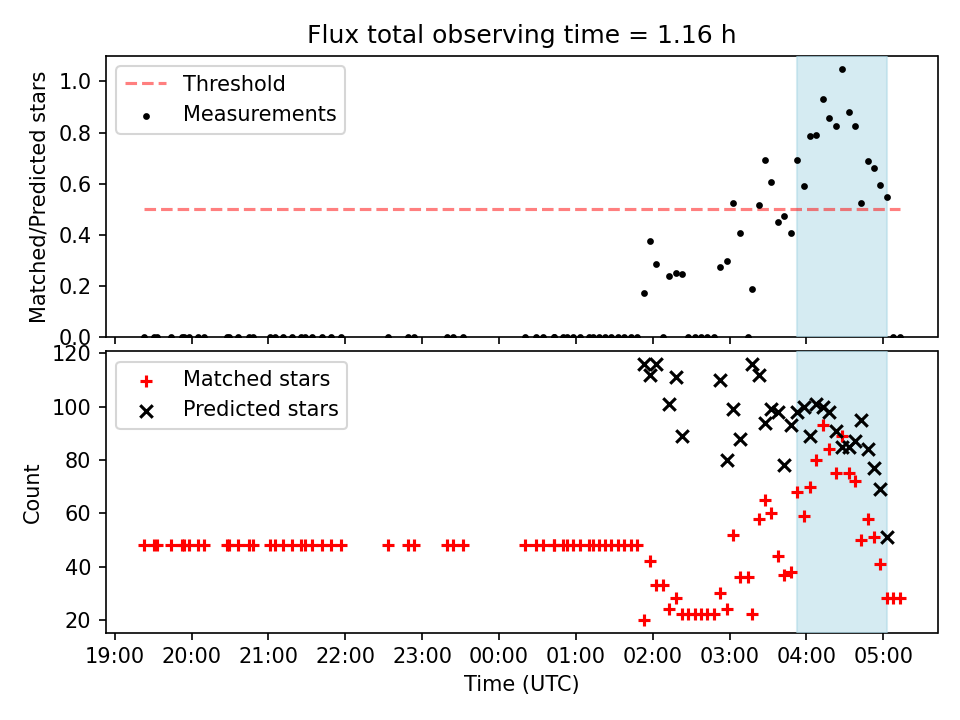 Flux total observing time = 1.16 h

Threshold
Measurements

Matched/Predicted stars

1.0
0.8
0.6
0.4
0.2
0.0

Matched stars
Predicted stars

Count

120
100
80
60
40
20

19:00 20:00 21:00 22:00 23:00 00:00 01:00 02:00 03:00 04:00 05:00

Time (UTC)